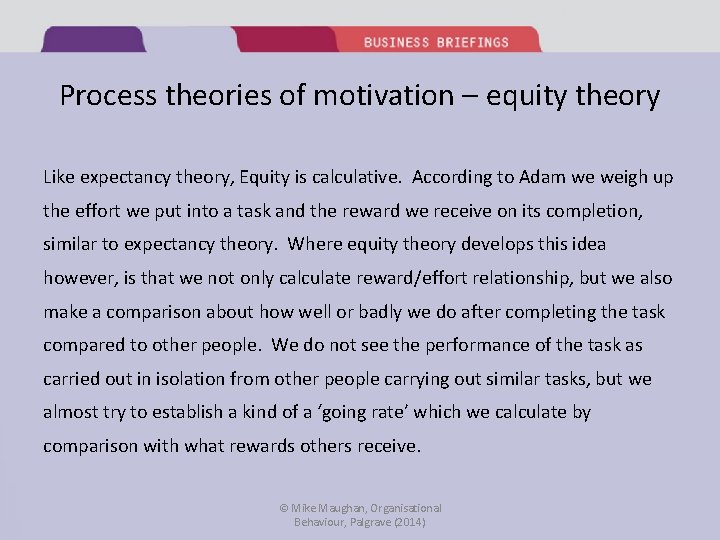 BUSINESS BRIEFINGS

Process theories of motivation – equity theory

Like expectancy theory, Equity is calculative. According to Adam we weigh up the effort we put into a task and the reward we receive on its completion, similar to expectancy theory. Where equity theory develops this idea however, is that we not only calculate reward/effort relationship, but we also make a comparison about how well or badly we do after completing the task compared to other people. We do not see the performance of the task as carried out in isolation from other people carrying out similar tasks, but we almost try to establish a kind of a 'going rate' which we calculate by comparison with what rewards others receive.

© Mike Maughan, Organisational Behaviour, Palgrave (2014)